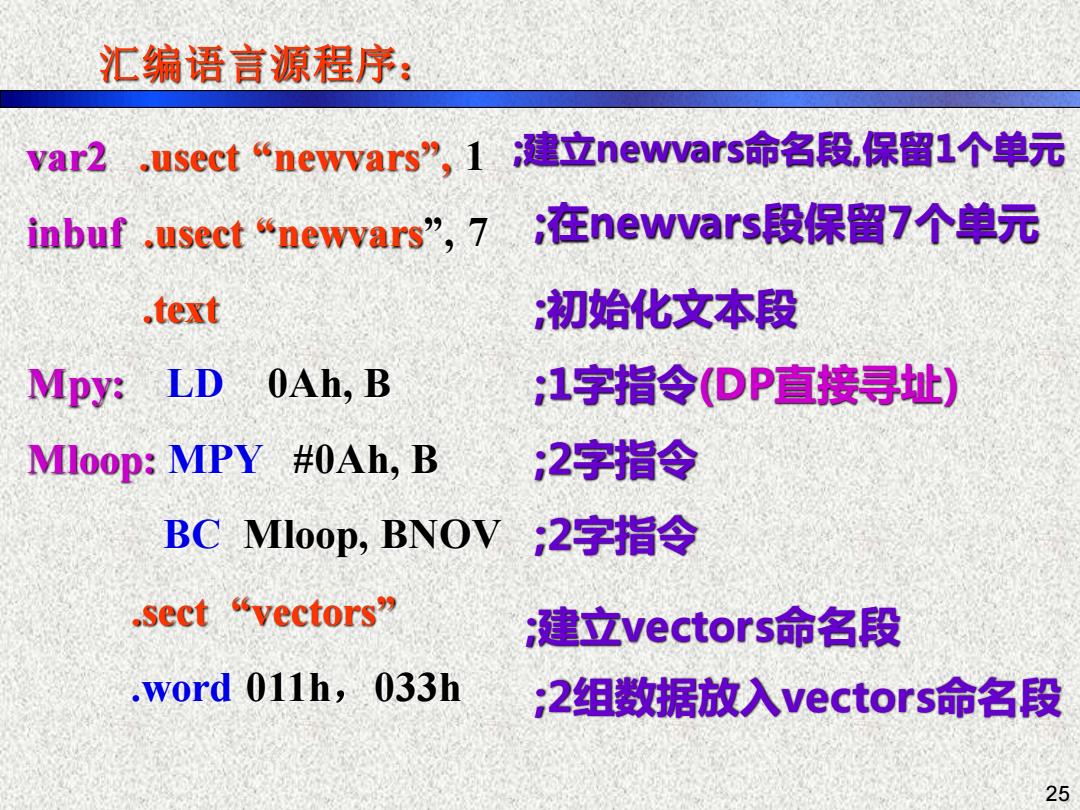 汇编语言源程序：

var2 .usect “newvars”, 1 ;建立newvars命名段,保留1个单元

inbuf .usect “newvars”, 7 ;在newvars段保留7个单元

.text ;初始化文本段

Mpy: LD 0Ah, B ;1字指令(DP直接寻址)

Mloop: MPY #0Ah, B ;2字指令

BC Mloop, BNOV ;2字指令

.sect “vectors” ;建立vectors命名段

.word 011h，033h ;2组数据放入vectors命名段

25